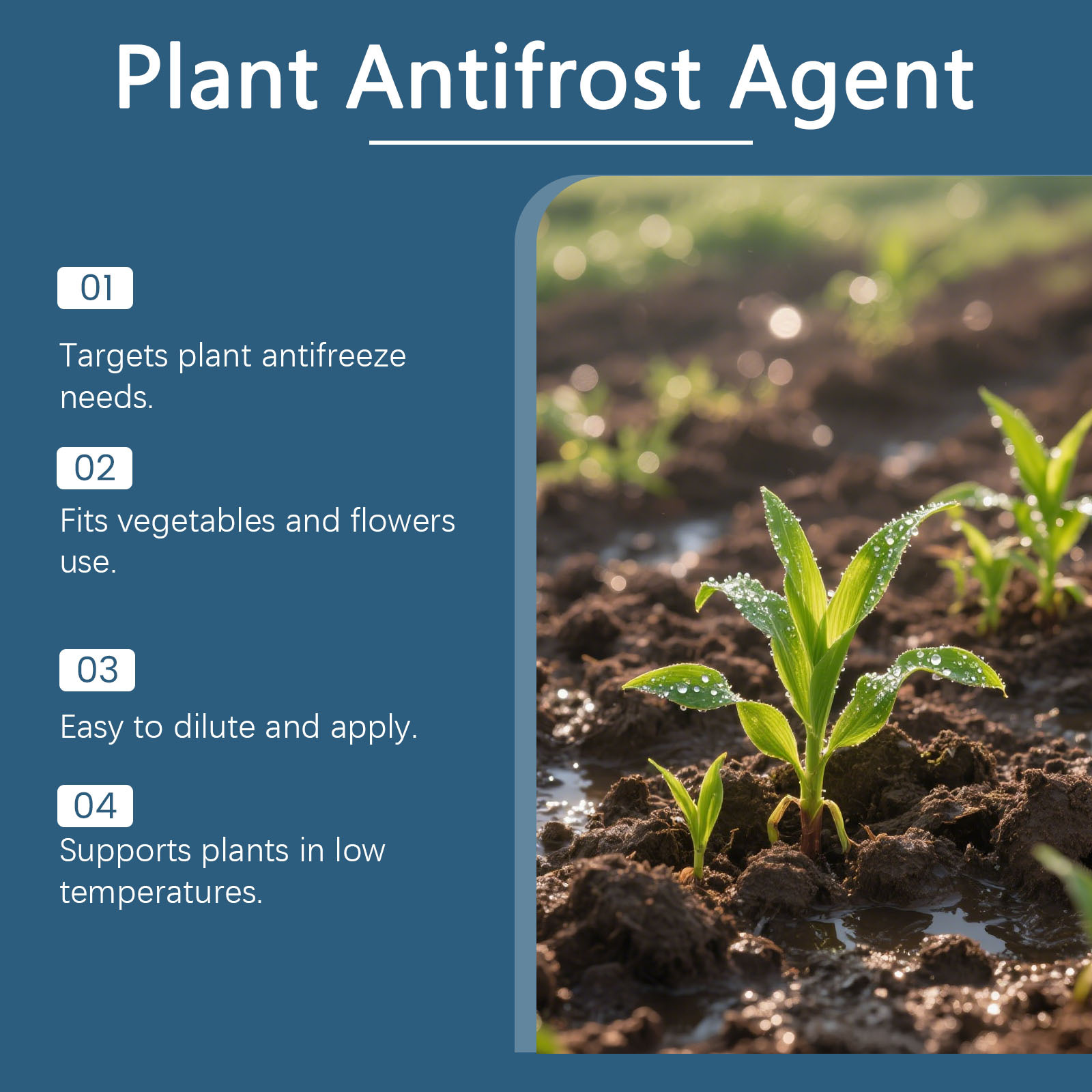 Plant Antifrost Agent

01

Targets plant antifreeze needs.

02

Fits vegetables and flowers use.

03

Easy to dilute and apply.

04

Supports plants in low temperatures.